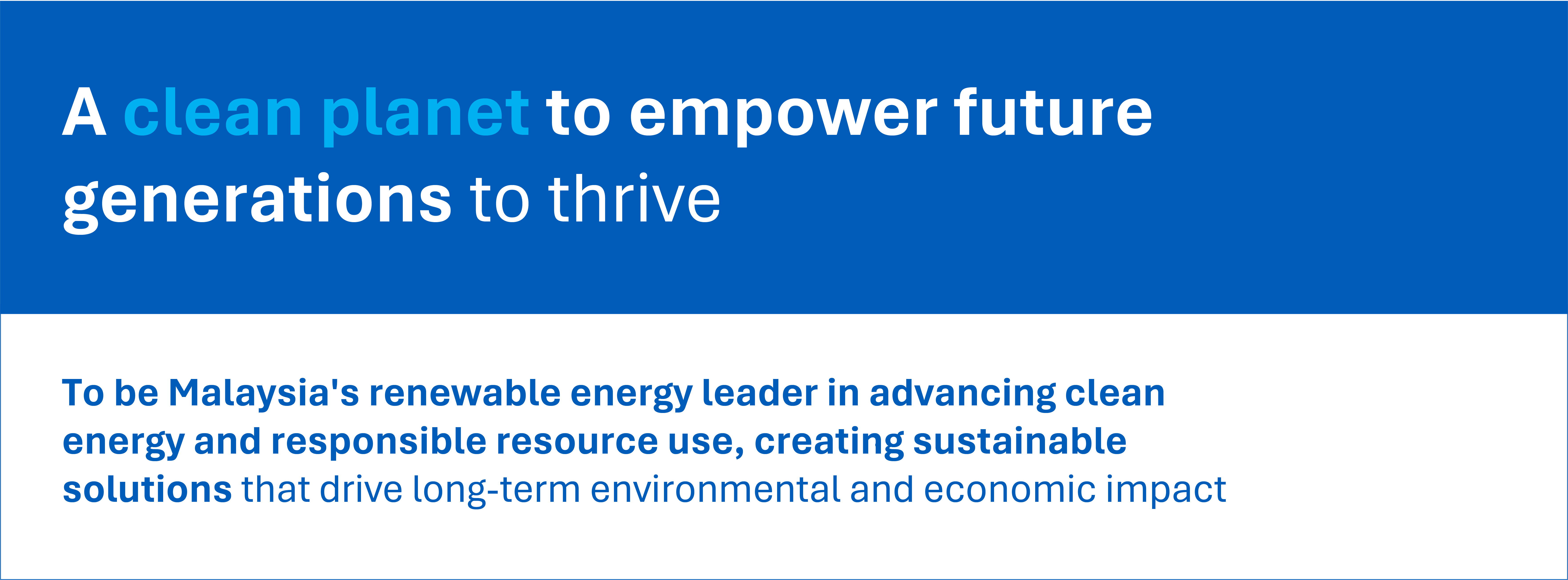 A clean planet to empower future generations to thrive

To be Malaysia's renewable energy leader in advancing clean energy and responsible resource use, creating sustainable solutions that drive long-term environmental and economic impact